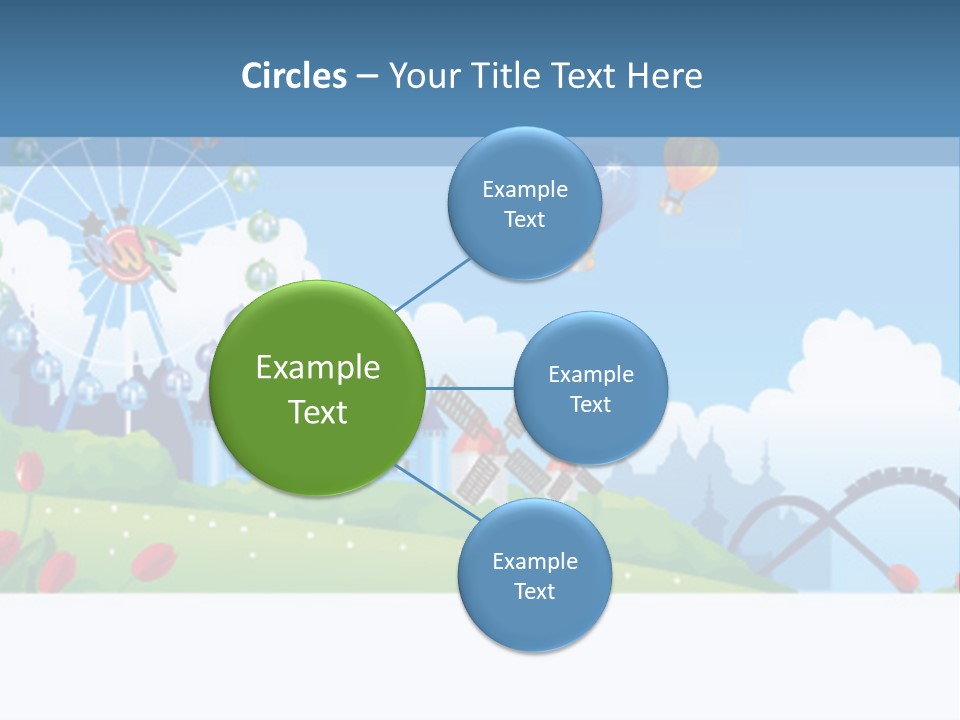 Circles – Your Title Text Here

Example Text

Example Text

Example Text

Example Text